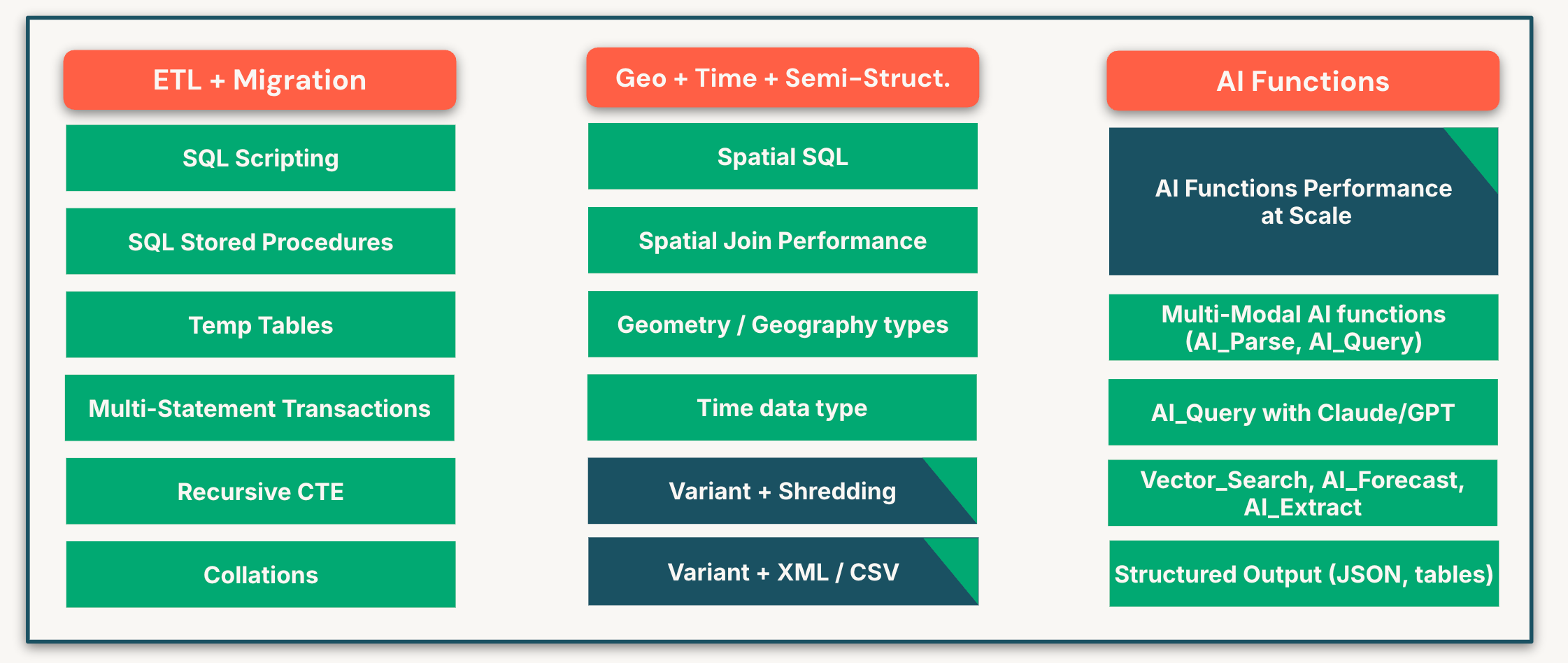 ETL + Migration

SQL Scripting

SQL Stored Procedures

Temp Tables

Multi-Statement Transactions

Recursive CTE

Collations

Geo + Time + Semi-Struct.

Spatial SQL

Spatial Join Performance

Geometry / Geography types

Time data type

Variant + Shredding

Variant + XML / CSV

AI Functions

AI Functions Performance at Scale

Multi-Modal AI functions (AI_Parse, AI_Query)

AI_Query with Claude/GPT

Vector_Search, AI_Forecast, AI_Extract

Structured Output (JSON, tables)